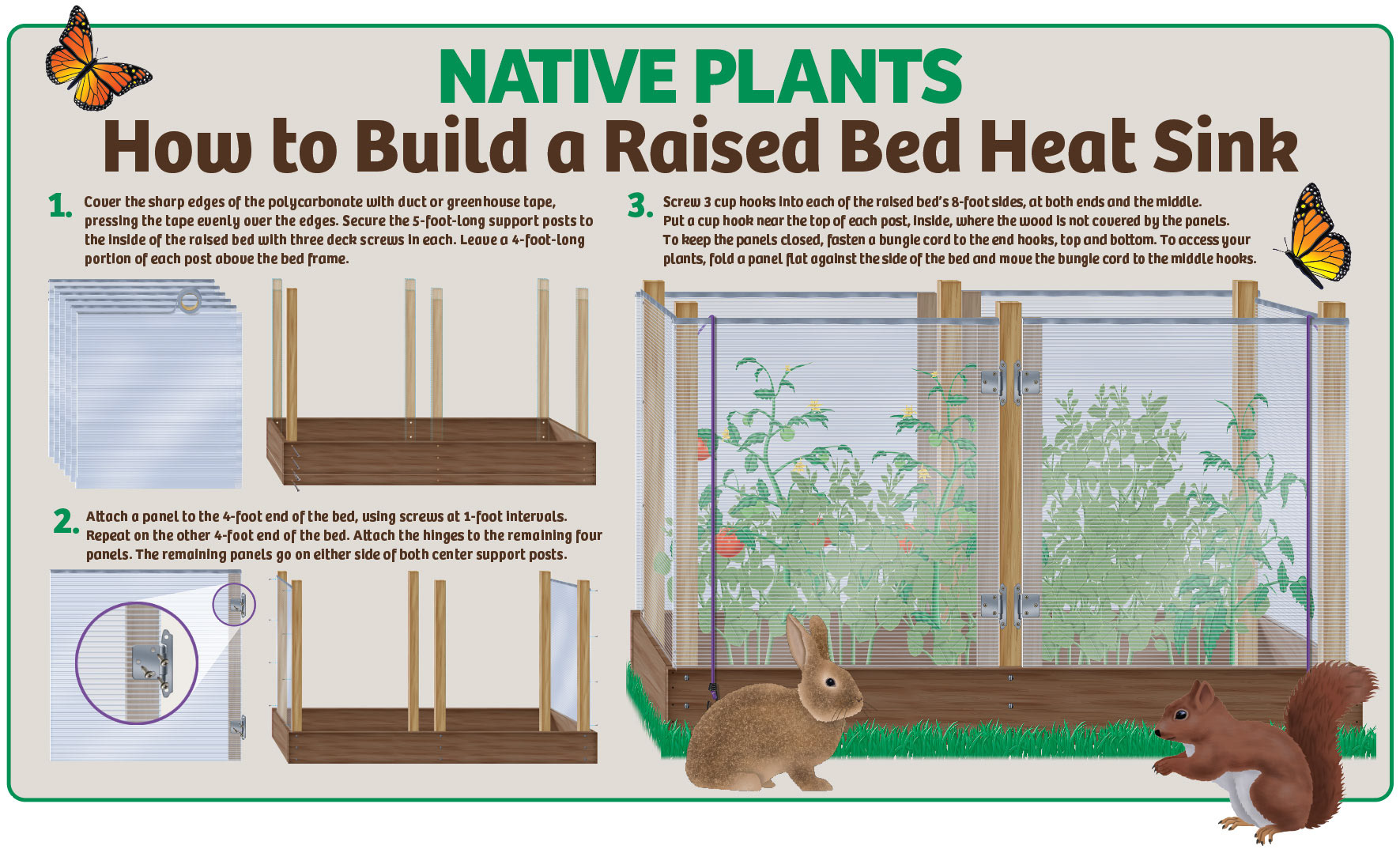 NATIVE PLANTS

How to Build a Raised Bed Heat Sink

1. Cover the sharp edges of the polycarbonate with duct or greenhouse tape, pressing the tape evenly over the edges. Secure the 5-foot-long support posts to the inside of the raised bed with three deck screws in each. Leave a 4-foot-long portion of each post above the bed frame.

2. Attach a panel to the 4-foot end of the bed, using screws at 1-foot intervals. Repeat on the other 4-foot end of the bed. Attach the hinges to the remaining four panels. The remaining panels go on either side of both center support posts.

3. Screw 3 cup hooks into each of the raised bed's 8-foot sides, at both ends and the middle. Put a cup hook near the top of each post, inside, where the wood is not covered by the panels. To keep the panels closed, fasten a bungie cord to the end hooks, top and bottom. To access your plants, fold a panel flat against the side of the bed and move the bungie cord to the middle hooks.